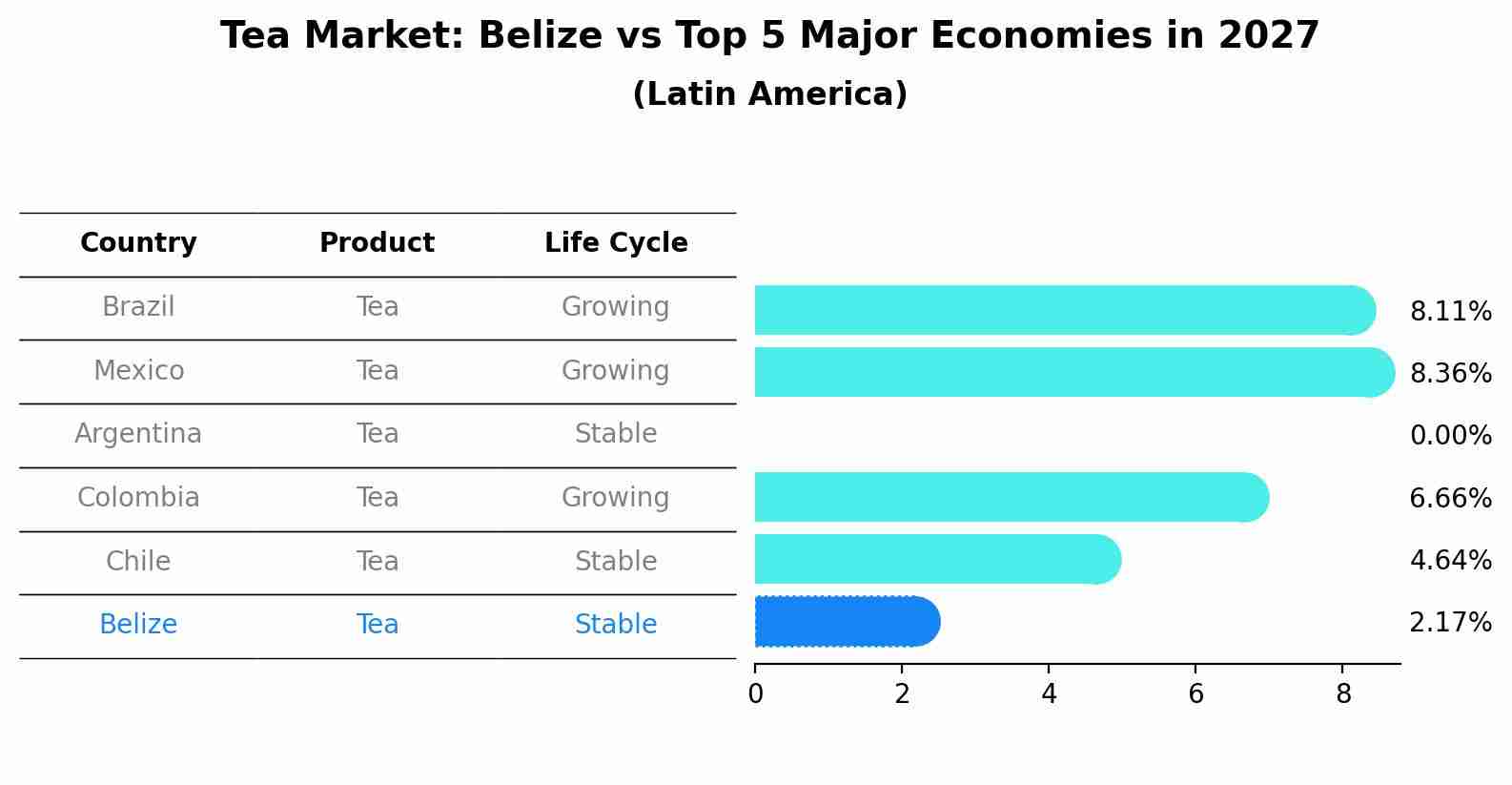 Tea Market: Belize vs Top 5 Major Economies in 2027
(Latin America)

| Country | Product | Life Cycle |
|---|---|---|
| Brazil | Tea | Growing |
| Mexico | Tea | Growing |
| Argentina | Tea | Stable |
| Colombia | Tea | Growing |
| Chile | Tea | Stable |
| Belize | Tea | Stable |

8.11%
8.36%
0.00%
6.66%
4.64%
2.17%

0 2 4 6 8